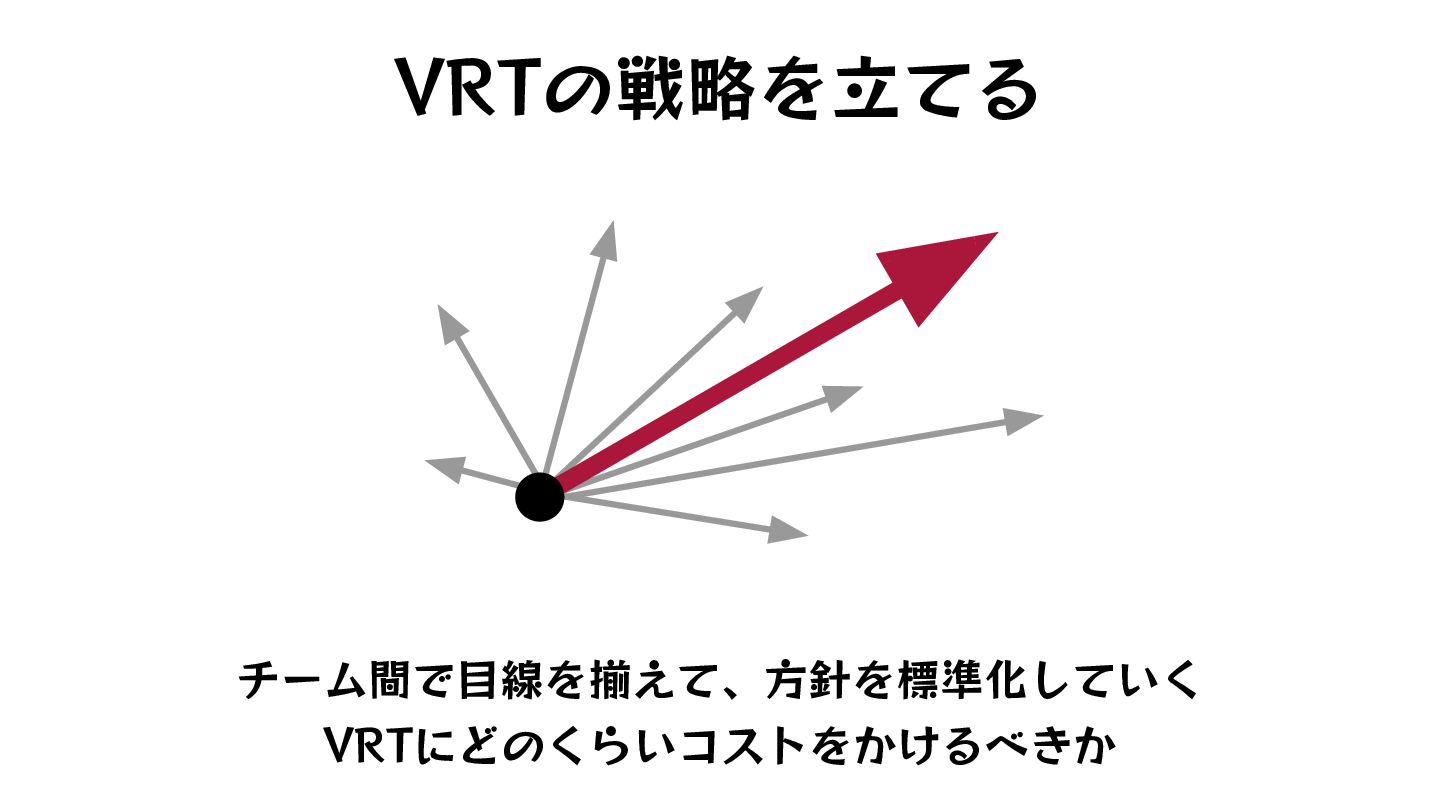 VRTの戦略を立てる

チーム間で目線を揃えて、方針を標準化していく
VRTにどのくらいコストをかけるべきか